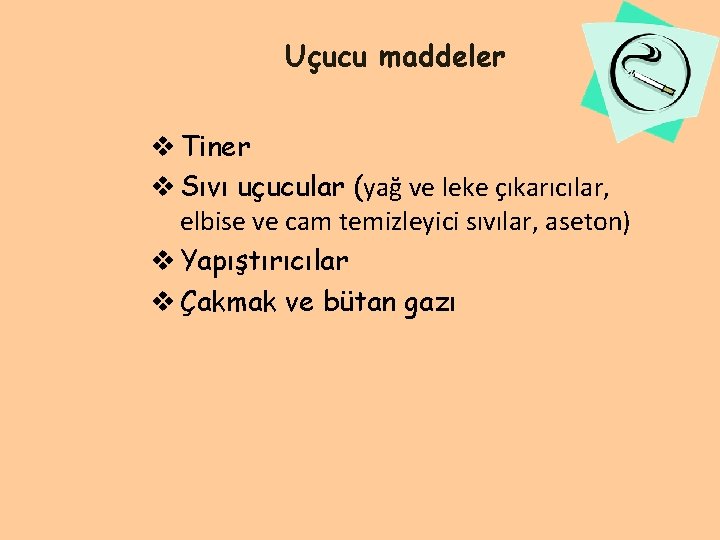 Uçucu maddeler

❖ Tiner
❖ Sıvı uçucular (yağ ve leke çıkarıcılar, elbise ve cam temizleyici sıvılar, aseton)
❖ Yapıştırıcılar
❖ Çakmak ve bütan gazı